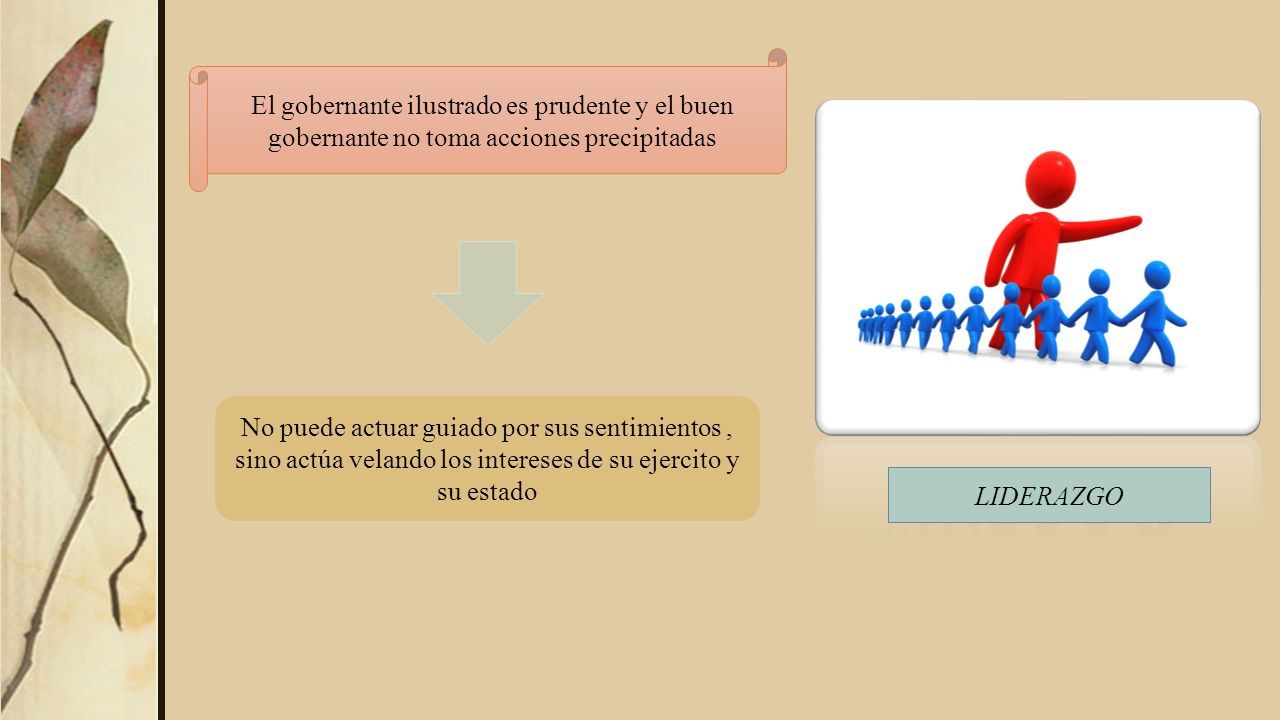 El gobernante ilustrado es prudente y el buen gobernante no toma acciones precipitadas

No puede actuar guiado por sus sentimientos , sino actúa velando los intereses de su ejercito y su estado

LIDERAZGO